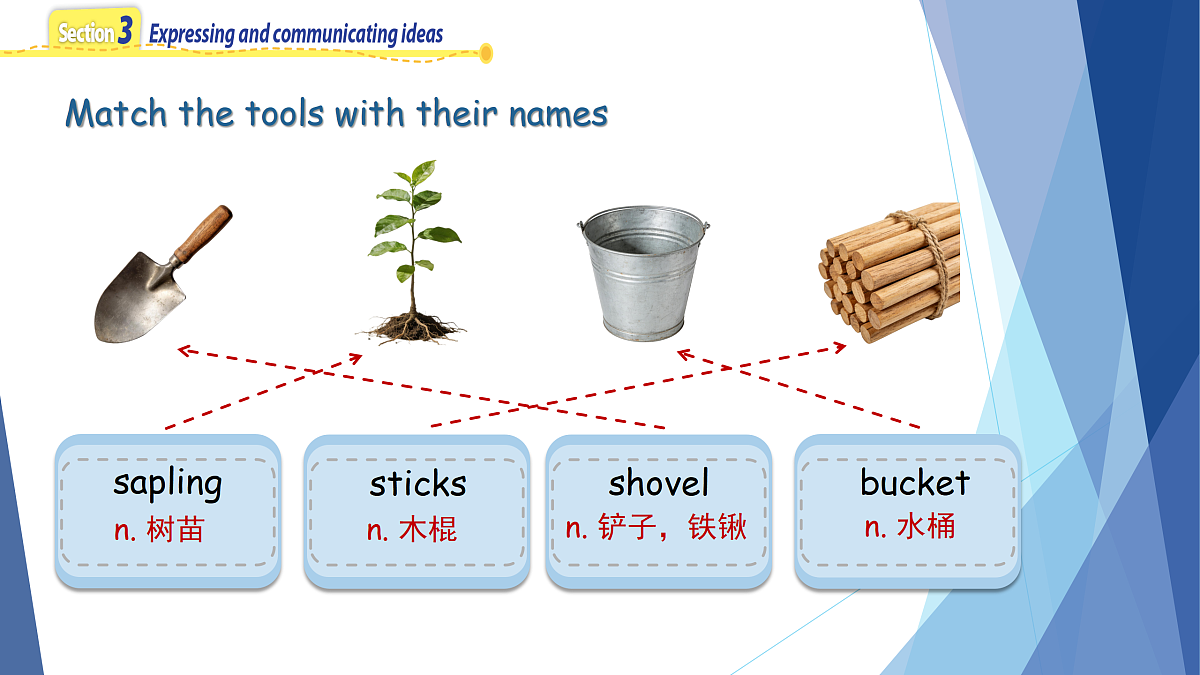 Section 3 Expressing and communicating ideas

Match the tools with their names

sapling
n. 树苗

sticks
n. 木棍

shovel
n. 铲子，铁锹

bucket
n. 水桶